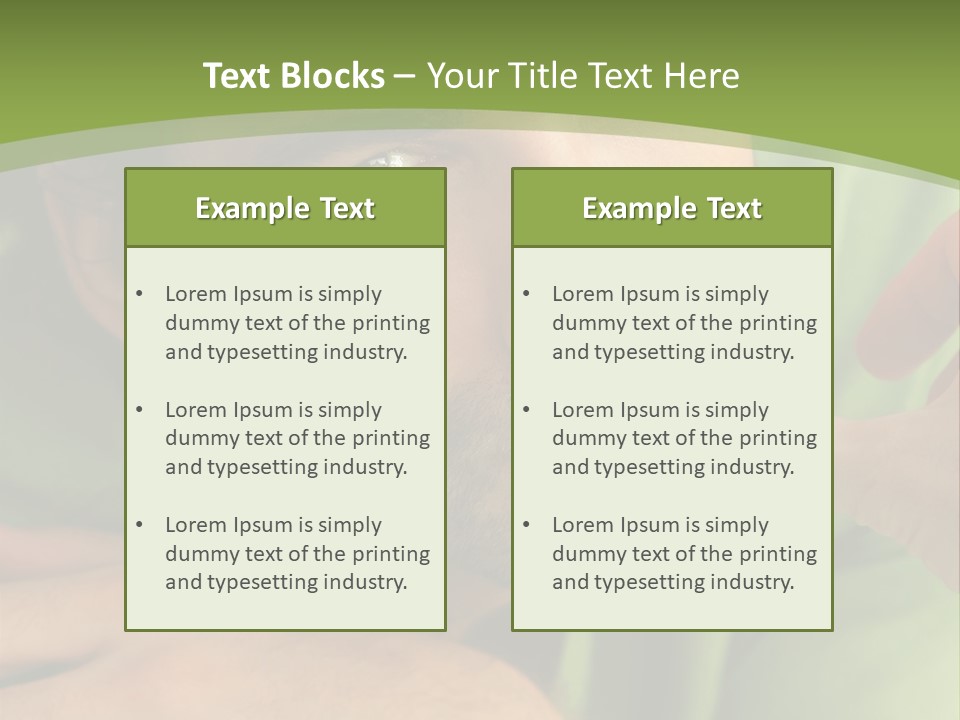 Text Blocks – Your Title Text Here

Example Text

• Lorem Ipsum is simply dummy text of the printing and typesetting industry.

• Lorem Ipsum is simply dummy text of the printing and typesetting industry.

• Lorem Ipsum is simply dummy text of the printing and typesetting industry.

Example Text

• Lorem Ipsum is simply dummy text of the printing and typesetting industry.

• Lorem Ipsum is simply dummy text of the printing and typesetting industry.

• Lorem Ipsum is simply dummy text of the printing and typesetting industry.